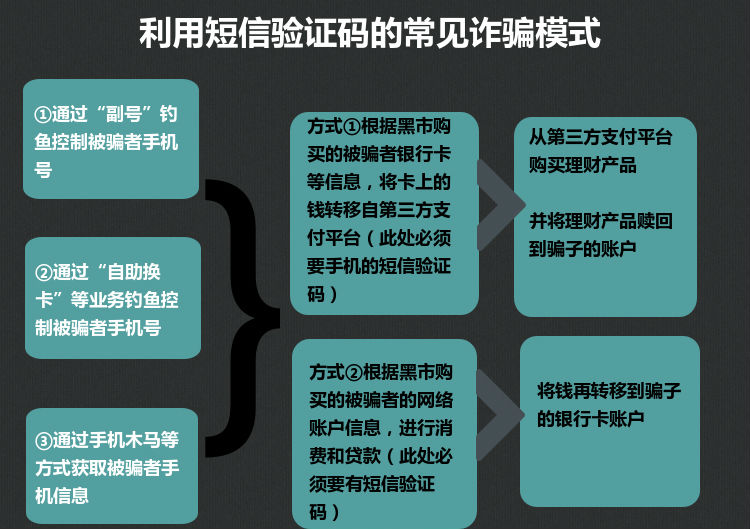 利用短信验证码的常见诈骗模式

①通过“副号”钓鱼控制被骗者手机号

②通过“自助换卡”等业务钓鱼控制被骗者手机号

③通过手机木马等方式获取被骗者手机信息

方式①根据黑市购买的被骗者银行卡等信息，将卡上的钱转移自第三方支付平台（此处必须要手机的短信验证码）

从第三方支付平台购买理财产品

并将理财产品赎回到骗子的账户

方式②根据黑市购买的被骗者的网络账户信息，进行消费和贷款（此处必须要有短信验证码）

将钱再转移到骗子的银行卡账户